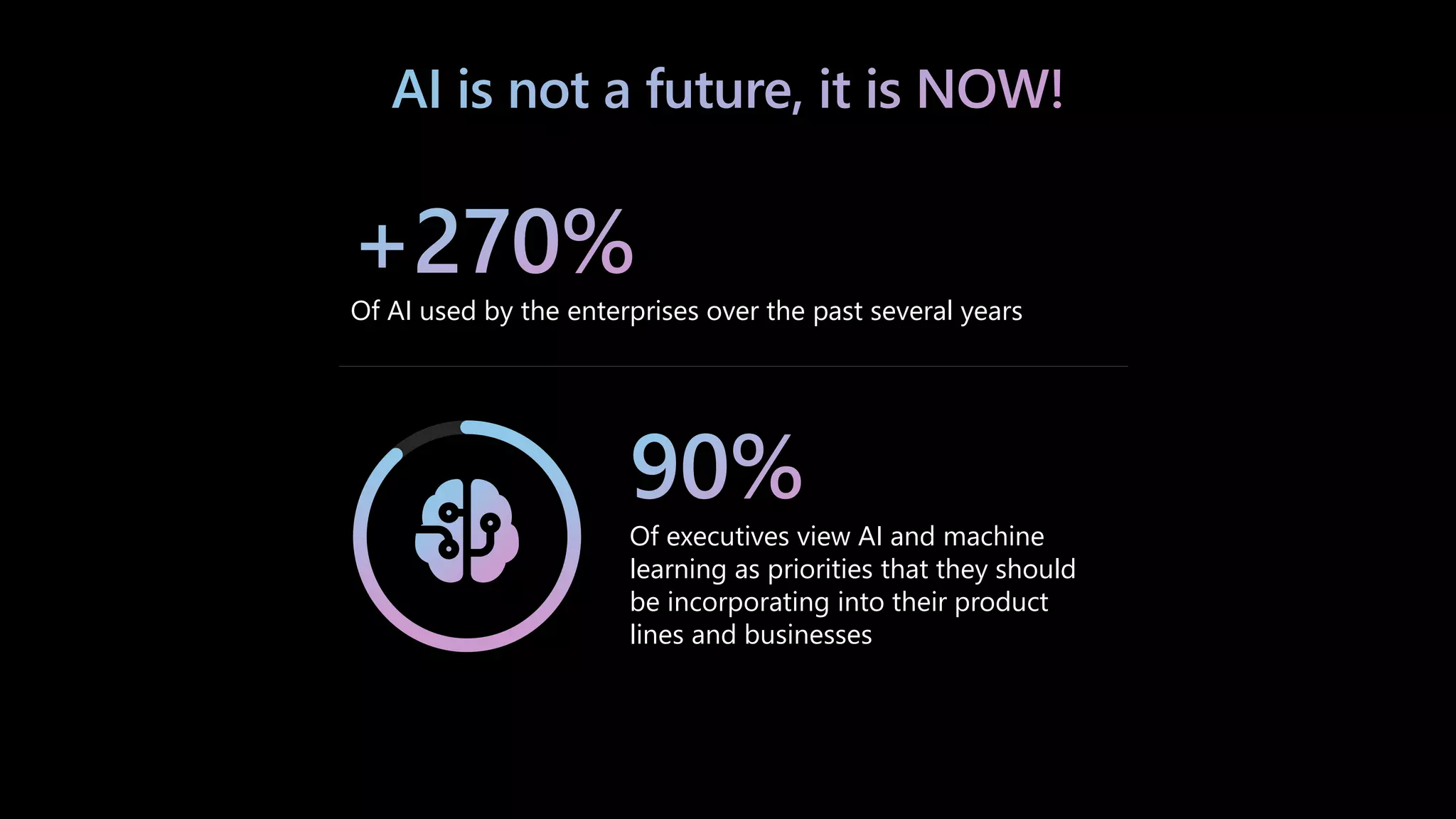 AI is not a future, it is NOW!

+270%

Of AI used by the enterprises over the past several years

90%

Of executives view AI and machine learning as priorities that they should be incorporating into their product lines and businesses